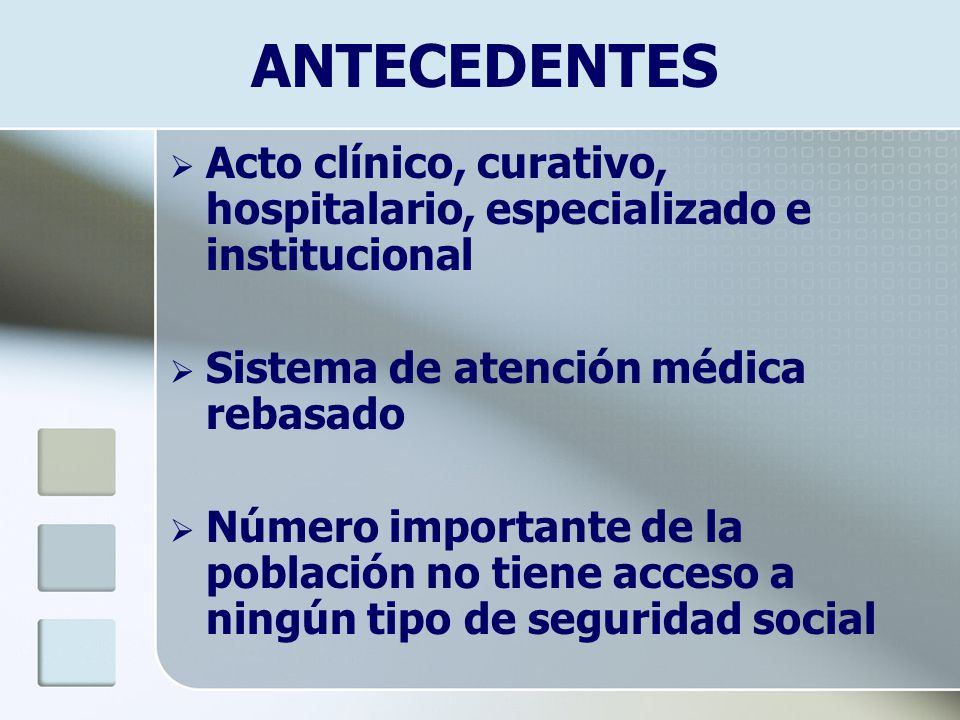 ANTECEDENTES

➢ Acto clínico, curativo, hospitalario, especializado e institucional

➢ Sistema de atención médica rebasado

➢ Número importante de la población no tiene acceso a ningún tipo de seguridad social